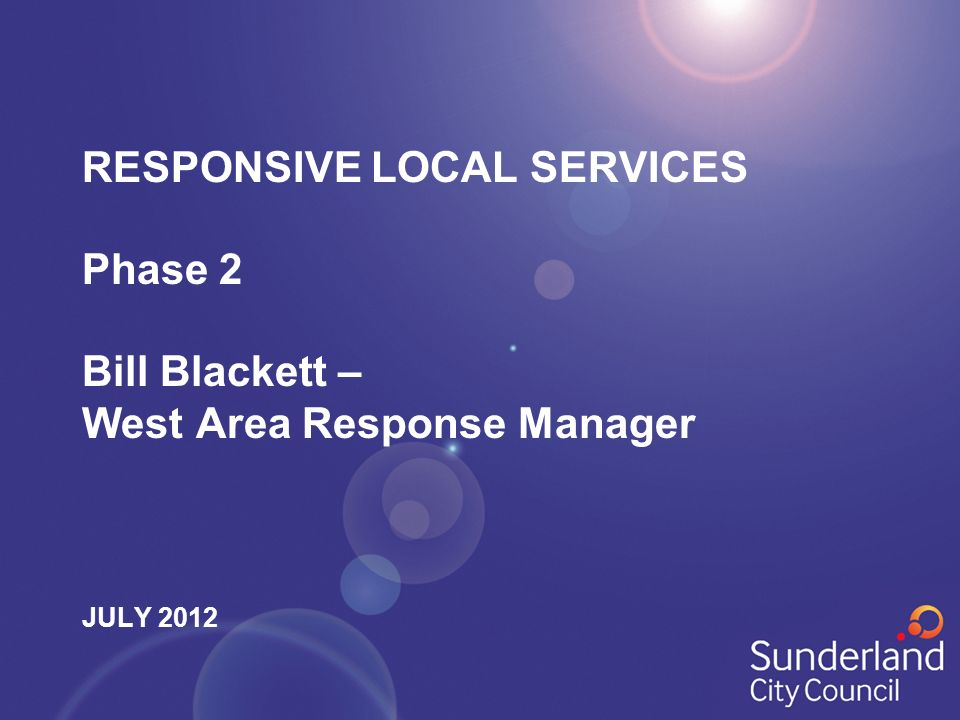 RESPONSIVE LOCAL SERVICES

Phase 2

Bill Blackett –
West Area Response Manager

JULY 2012

Sunderland
City Council